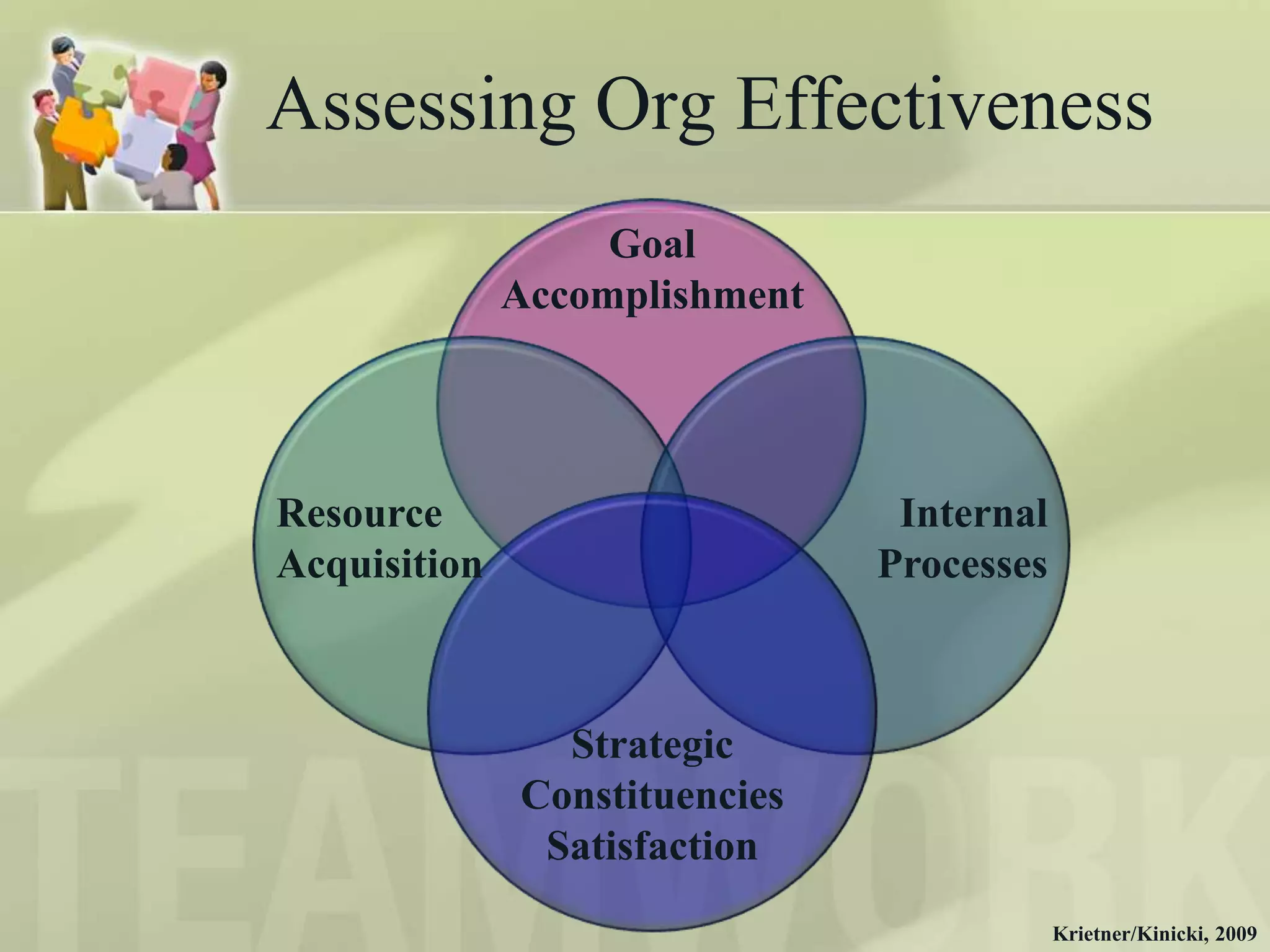 Assessing Org Effectiveness

Goal Accomplishment

Resource Acquisition

Internal Processes

Strategic Constituencies Satisfaction

TEAMWORK

Krietner/Kinicki, 2009